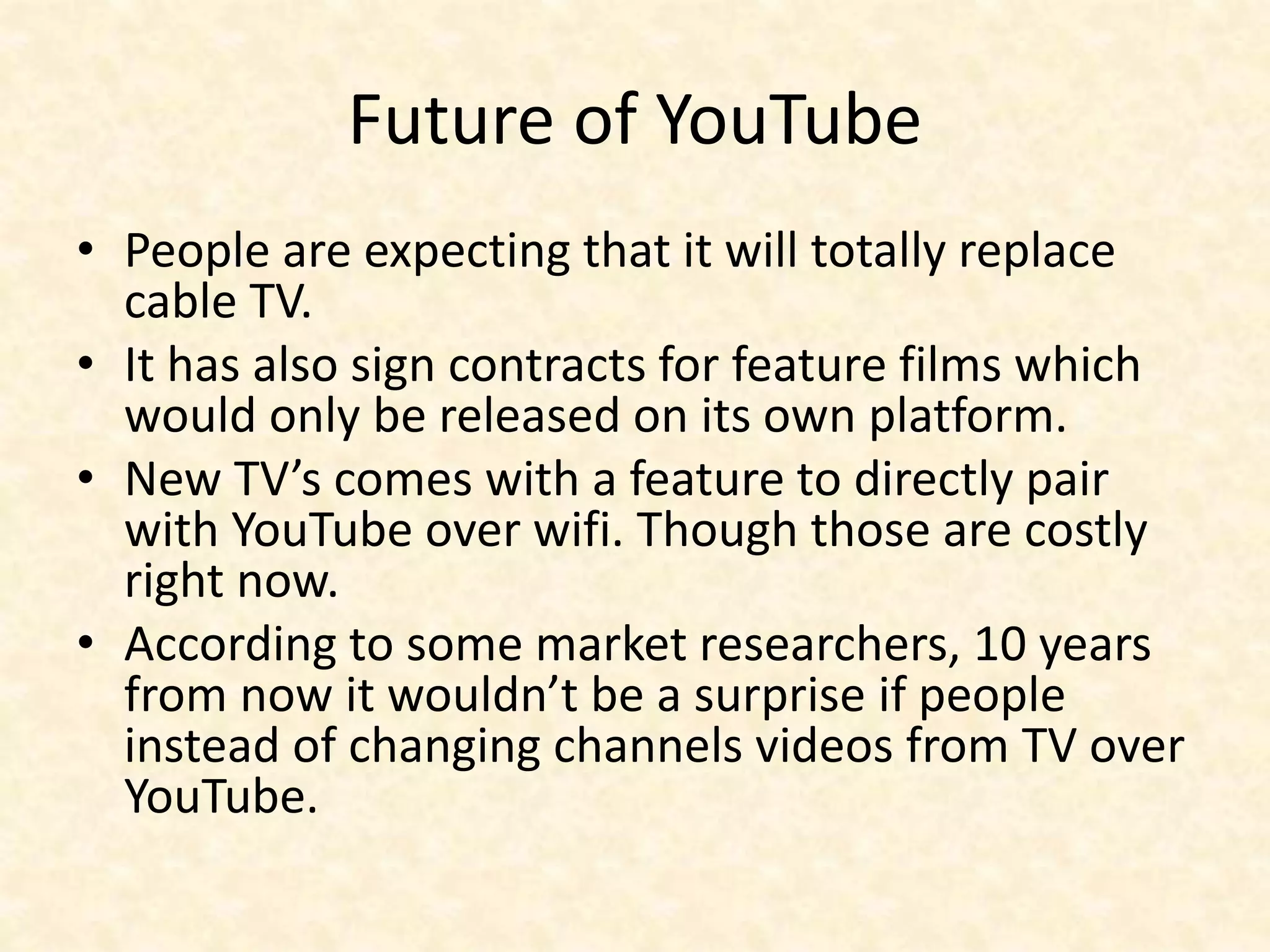 Future of YouTube

• People are expecting that it will totally replace cable TV.
• It has also sign contracts for feature films which would only be released on its own platform.
• New TV’s comes with a feature to directly pair with YouTube over wifi. Though those are costly right now.
• According to some market researchers, 10 years from now it wouldn’t be a surprise if people instead of changing channels videos from TV over YouTube.